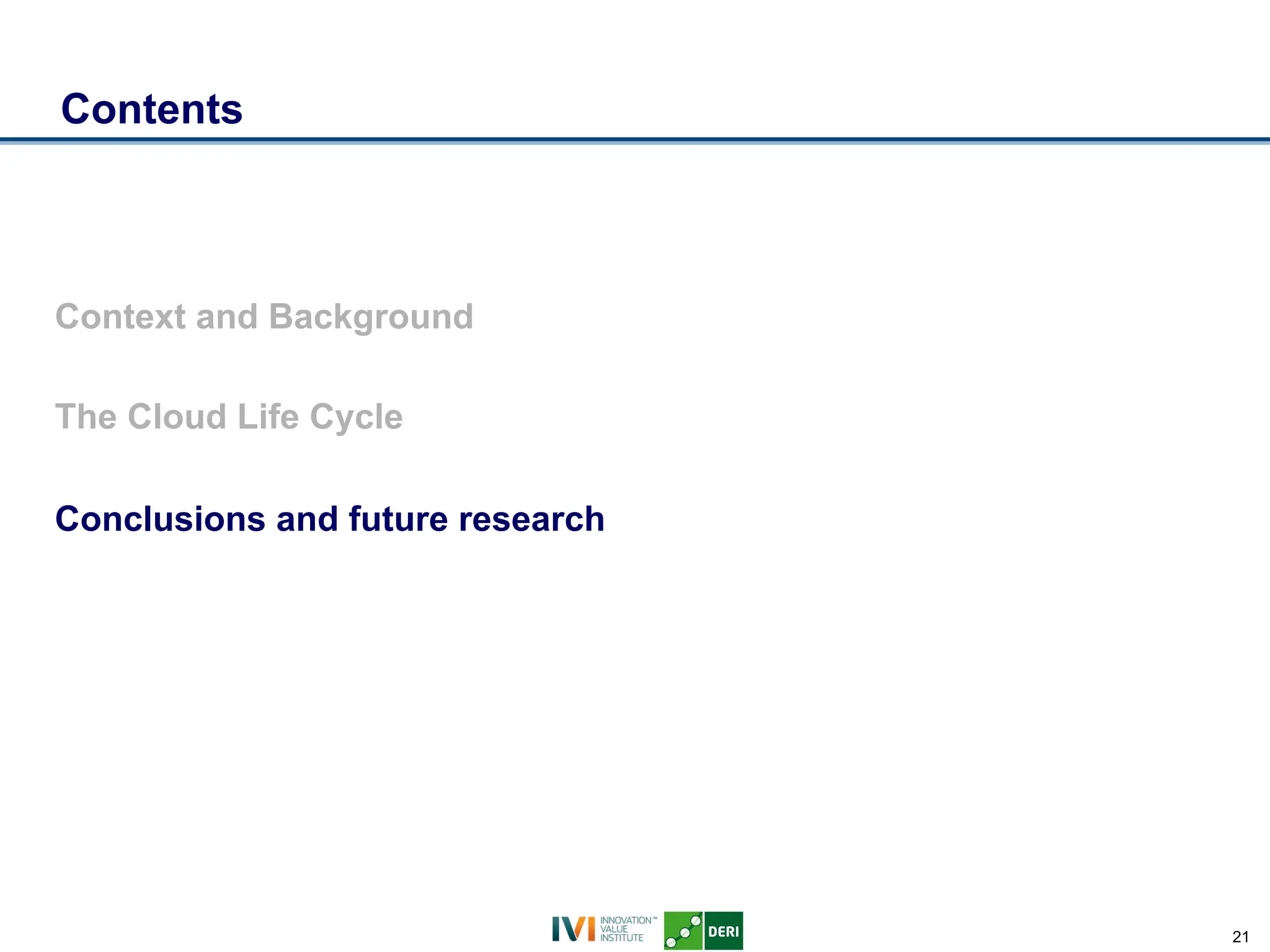 Contents

Context and Background

The Cloud Life Cycle

Conclusions and future research

IVI INNOVATION™ VALUE INSTITUTE DERI

21